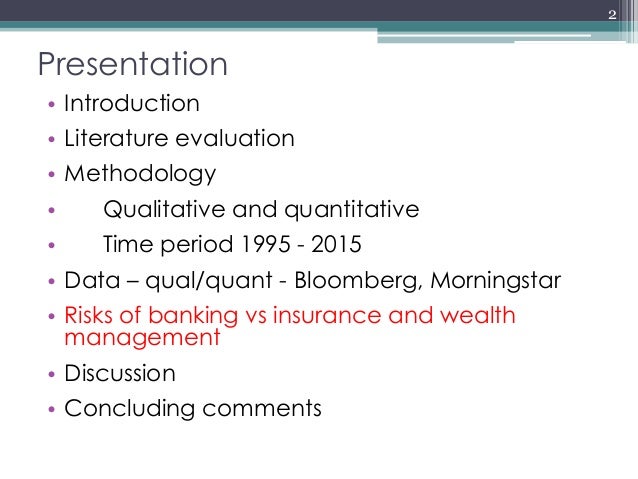 2

Presentation

• Introduction
• Literature evaluation
• Methodology
• Qualitative and quantitative
• Time period 1995 - 2015
• Data – qual/quant - Bloomberg, Morningstar
• Risks of banking vs insurance and wealth management
• Discussion
• Concluding comments